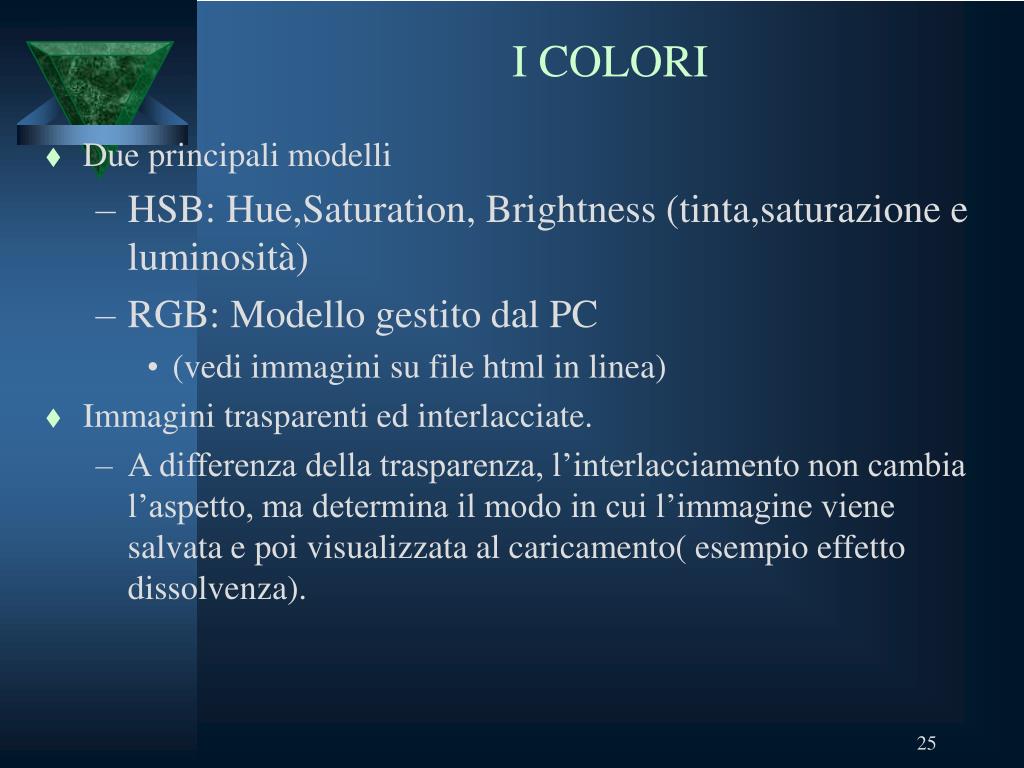 I COLORI

♦ Due principali modelli

– HSB: Hue,Saturation, Brightness (tinta,saturazione e luminosità)

– RGB: Modello gestito dal PC

• (vedi immagini su file html in linea)

♦ Immagini trasparenti ed interlacciate.

– A differenza della trasparenza, l’interlacciamento non cambia l’aspetto, ma determina il modo in cui l’immagine viene salvata e poi visualizzata al caricamento( esempio effetto dissolvenza).

25